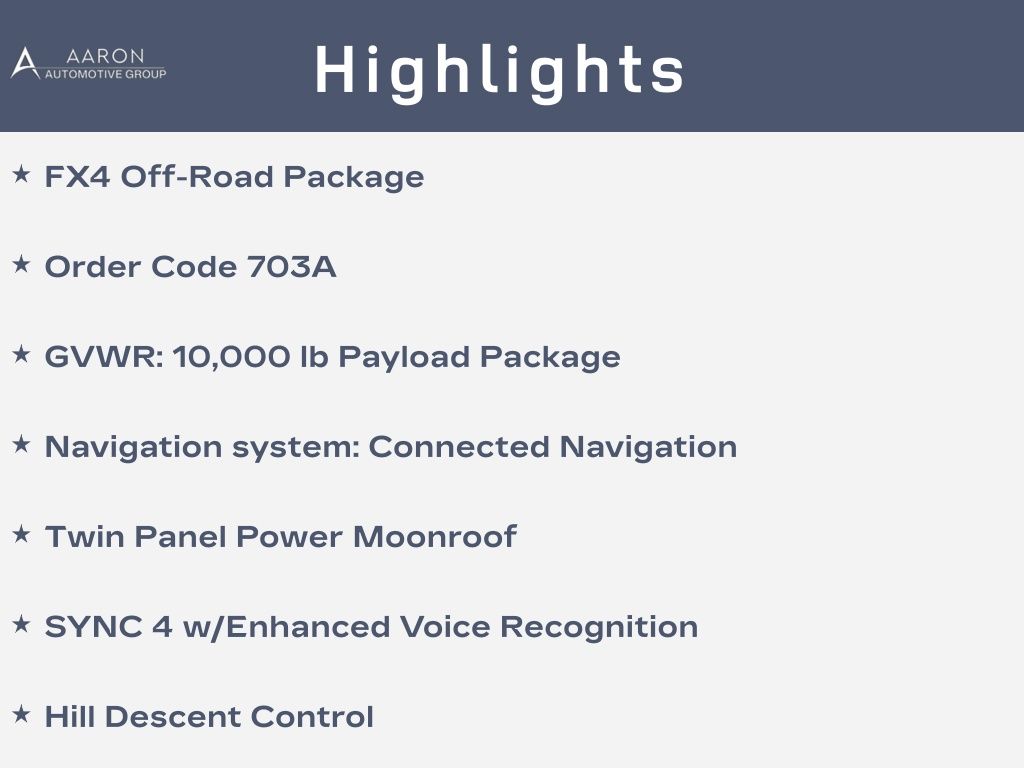 AARON
AUTOMOTIVE GROUP

Highlights

★ FX4 Off-Road Package

★ Order Code 703A

★ GVWR: 10,000 lb Payload Package

★ Navigation system: Connected Navigation

★ Twin Panel Power Moonroof

★ SYNC 4 w/Enhanced Voice Recognition

★ Hill Descent Control